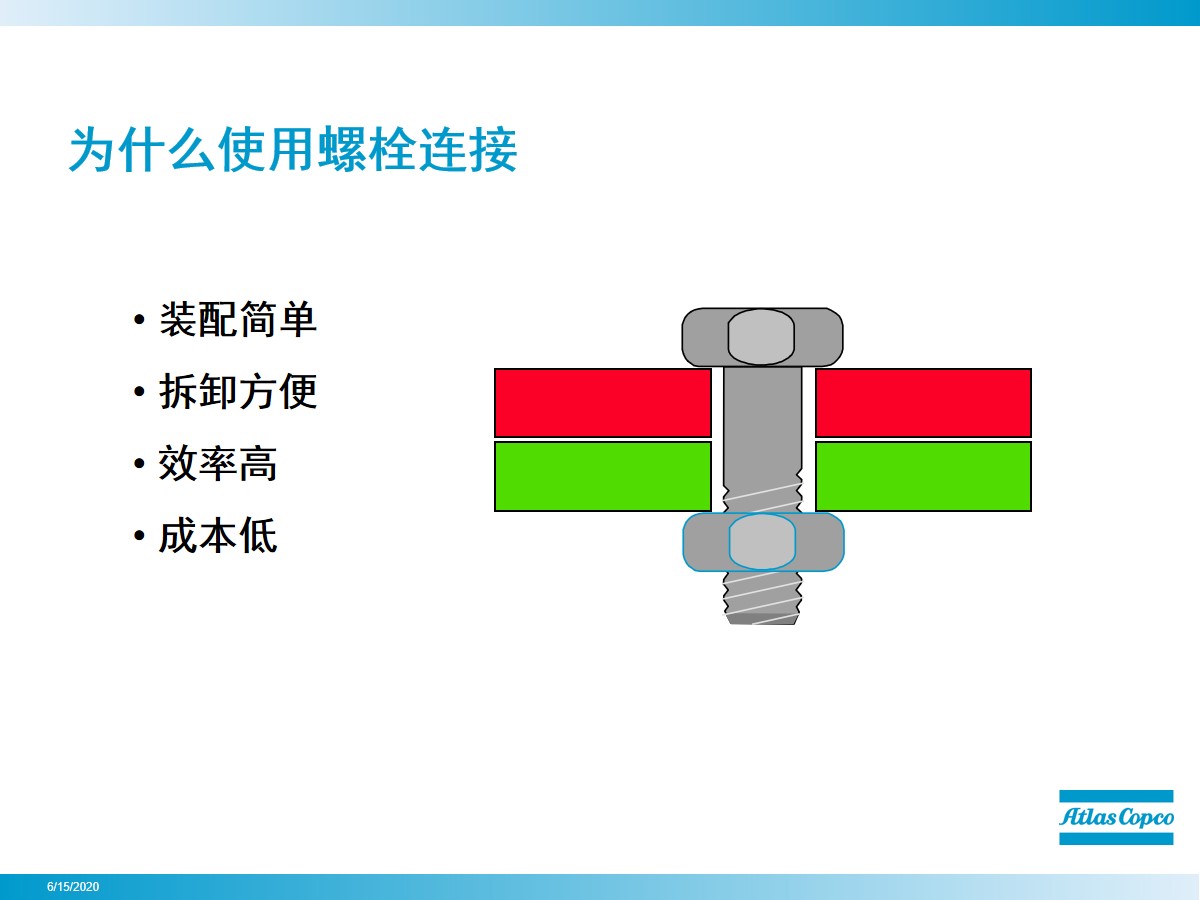 为什么使用螺栓连接

• 装配简单
• 拆卸方便
• 效率高
• 成本低

Atlas Copco

6/15/2020